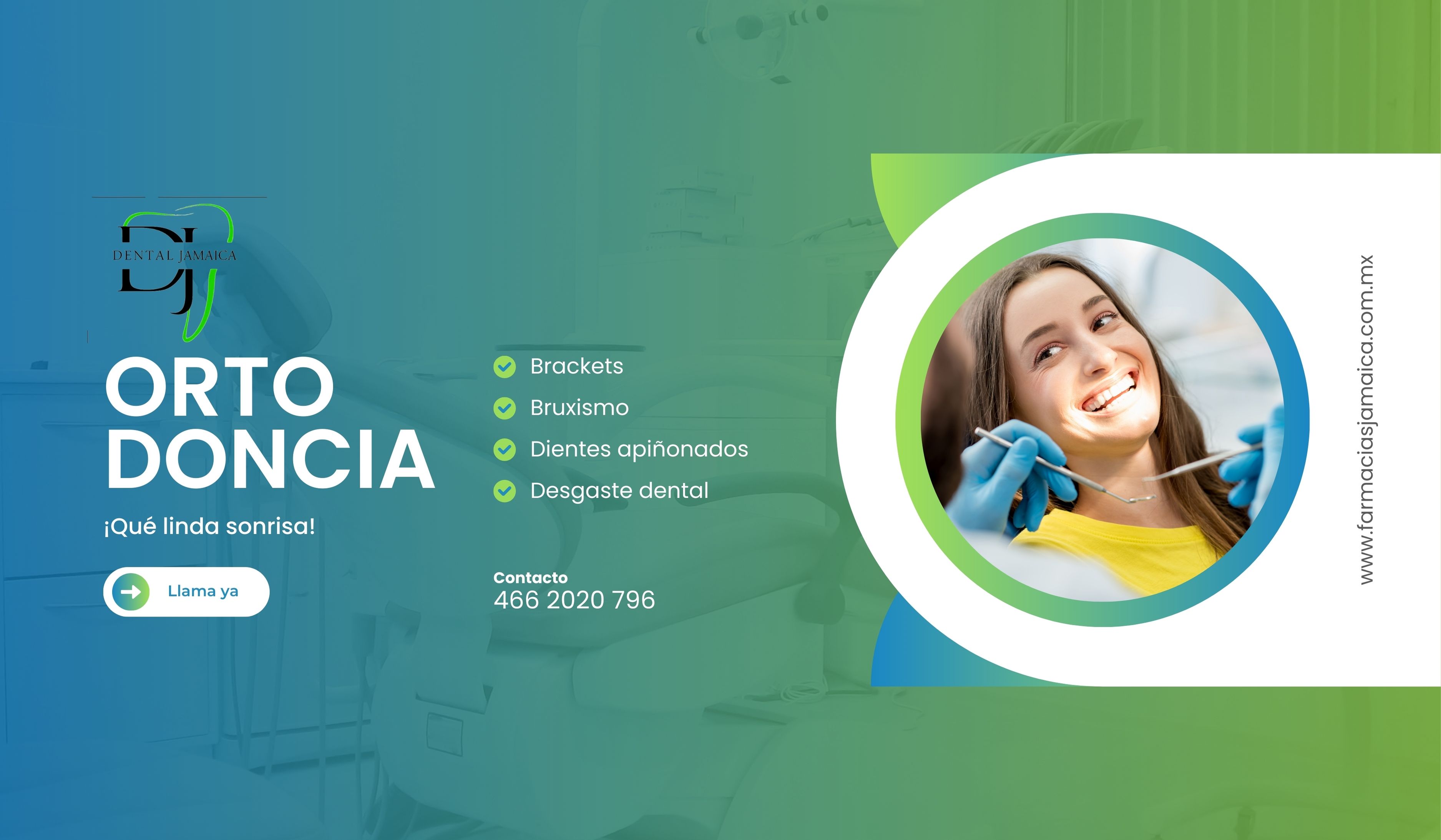 DJ
DENTAL JAMAICA

ORTO DONCIA

¡Qué linda sonrisa!

Llama ya

Brackets
Bruxismo
Dientes apiñonados
Desgaste dental

Contacto
466 2020 796

www.farmaciasjamaica.com.mx